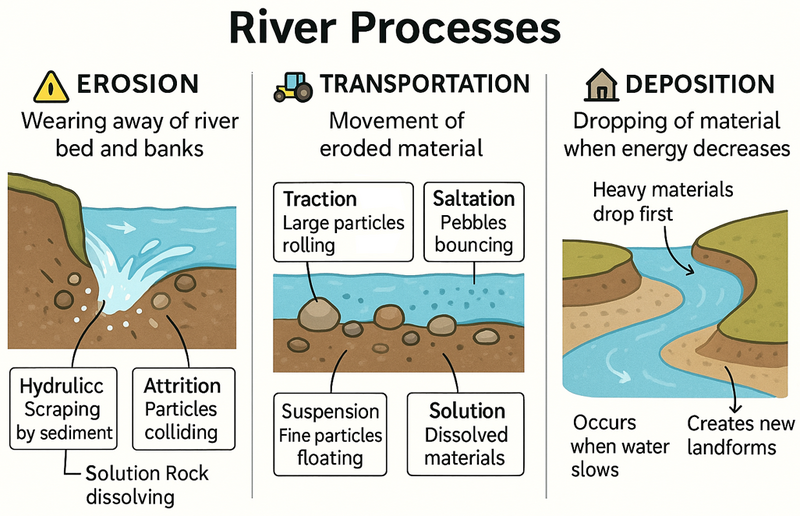 River Processes

EROSION
Wearing away of river bed and banks

Hydrulicc Scraping by sediment

Attrition Particles colliding

Solution Rock dissolving

TRANSPORTATION
Movement of eroded material

Traction Large particles rolling

Saltation Pebbles bouncing

Suspension Fine particles floating

Solution Dissolved materials

DEPOSITION
Dropping of material when energy decreases

Heavy materials drop first

Occurs when water slows

Creates new landforms